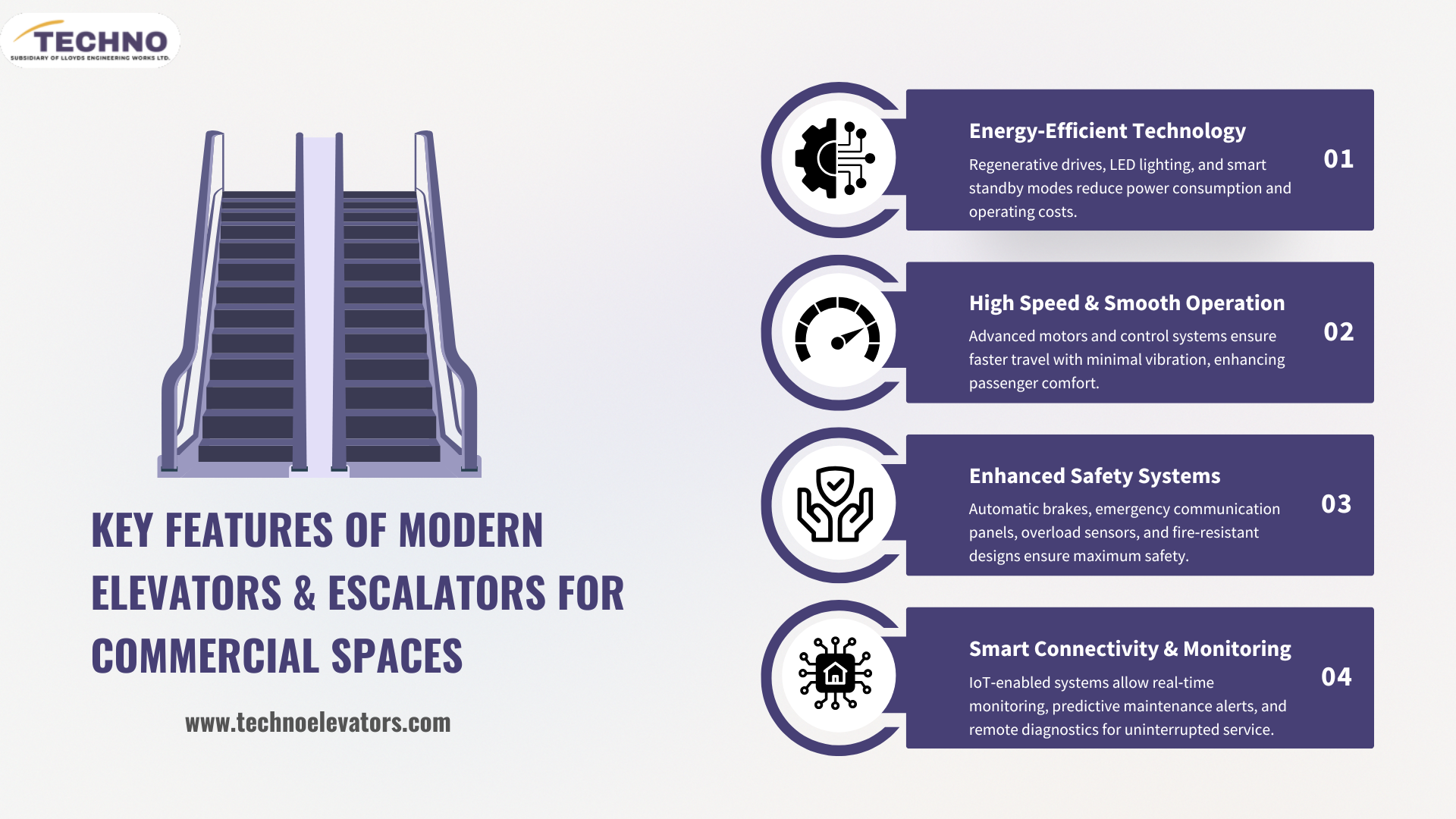 TECHNO
SUBSIDIARY OF LLOYDS ENGINEERING WORKS LTD.

KEY FEATURES OF MODERN ELEVATORS & ESCALATORS FOR COMMERCIAL SPACES

www.technoelevators.com

Energy-Efficient Technology
Regenerative drives, LED lighting, and smart standby modes reduce power consumption and operating costs.
01

High Speed & Smooth Operation
Advanced motors and control systems ensure faster travel with minimal vibration, enhancing passenger comfort.
02

Enhanced Safety Systems
Automatic brakes, emergency communication panels, overload sensors, and fire-resistant designs ensure maximum safety.
03

Smart Connectivity & Monitoring
IoT-enabled systems allow real-time monitoring, predictive maintenance alerts, and remote diagnostics for uninterrupted service.
04